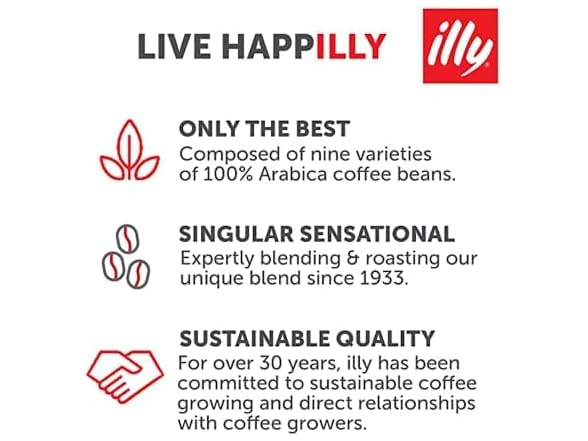 LIVE HAPPILLY

illy

ONLY THE BEST
Composed of nine varieties of 100% Arabica coffee beans.

SINGULAR SENSATIONAL
Expertly blending & roasting our unique blend since 1933.

SUSTAINABLE QUALITY
For over 30 years, illy has been committed to sustainable coffee growing and direct relationships with coffee growers.